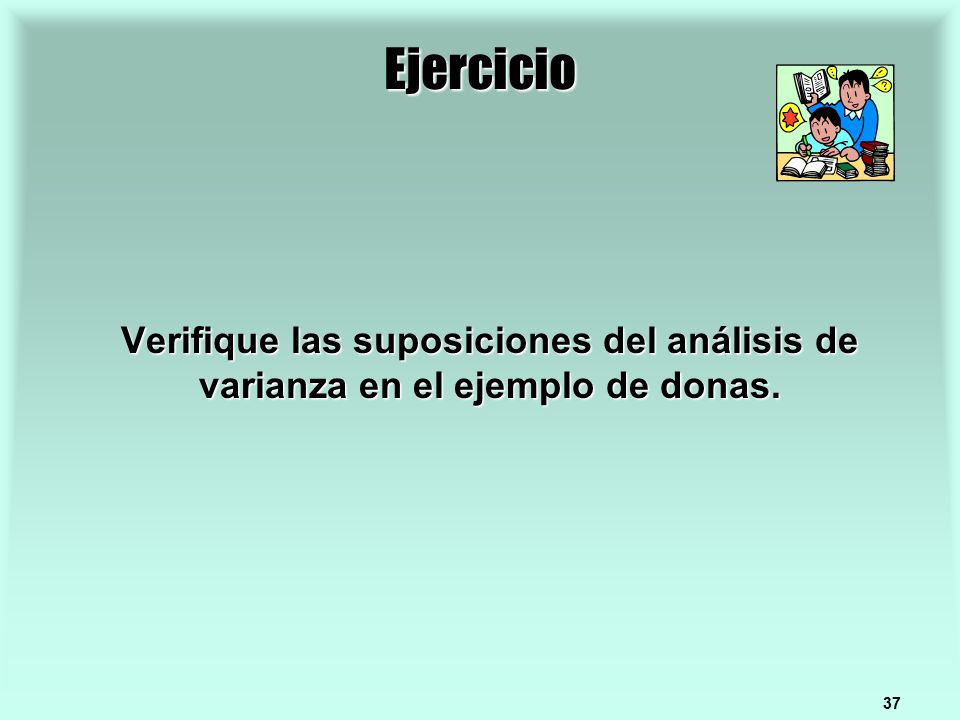 Ejercicio

Verifique las suposiciones del análisis de varianza en el ejemplo de donas.

37